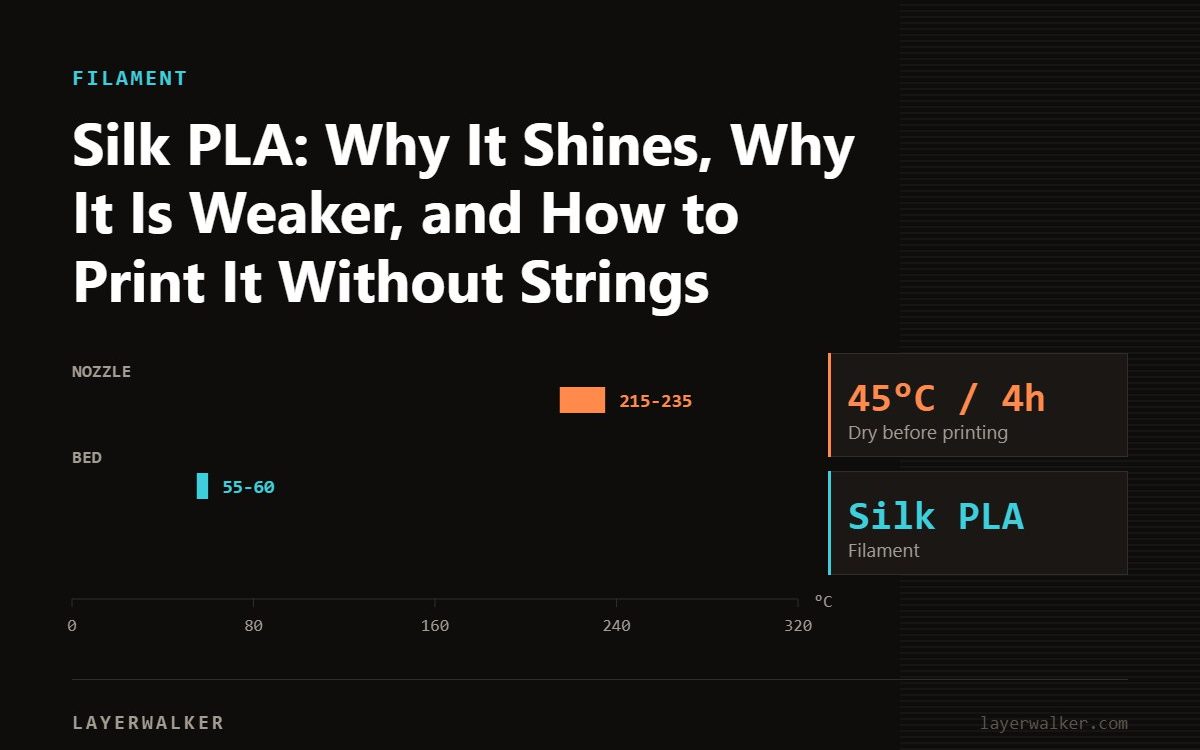 FILAMENT

Silk PLA: Why It Shines, Why It Is Weaker, and How to Print It Without Strings

NOZZLE

215-235

BED

55-60

0 80 160 240 320 °C

45°C / 4h
Dry before printing

Silk PLA
Filament

LAYERWALKER

layerwalker.com